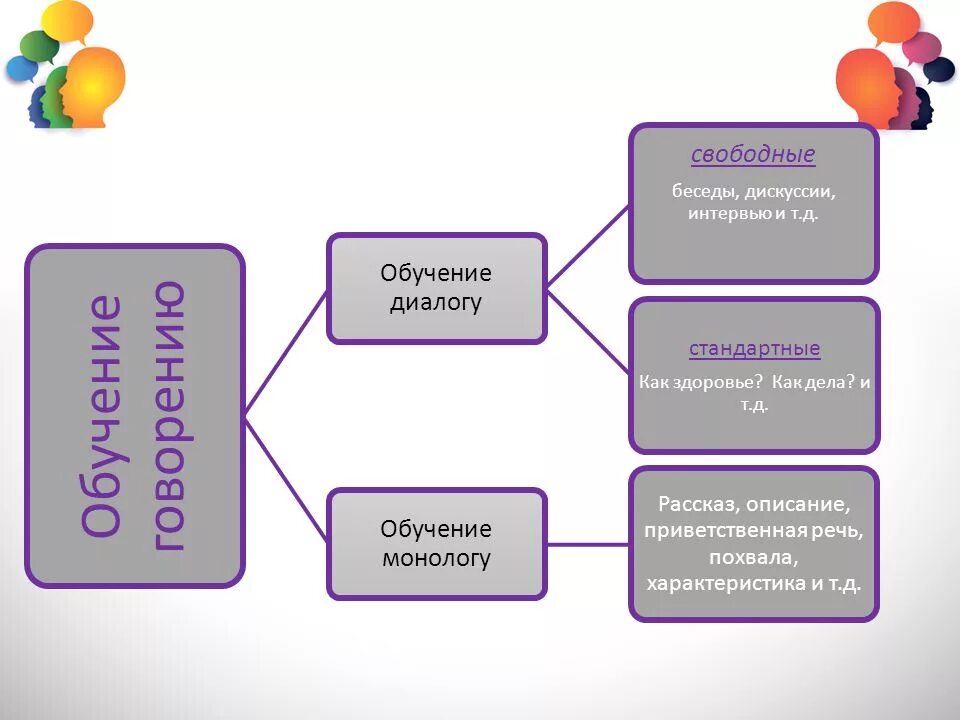 Обучение говорению

Обучение диалогу

свободные

беседы, дискуссии, интервью и т.д.

стандартные

Как здоровье? Как дела? и т.д.

Обучение монологу

Рассказ, описание, приветственная речь, похвала, характеристика и т.д.